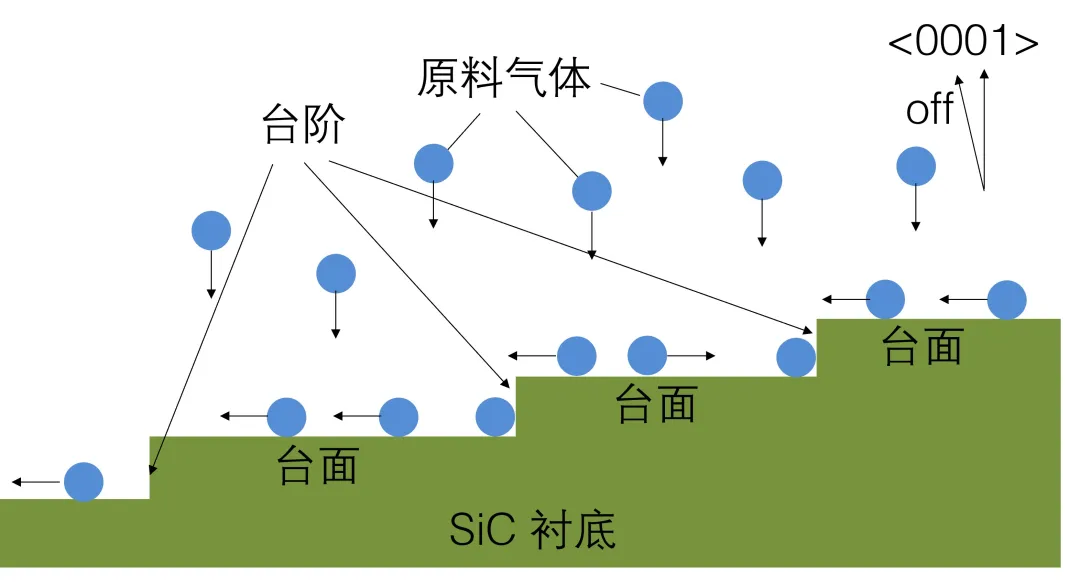 <0001>

原料气体

off

台阶

台面

台面

台面

SiC 衬底